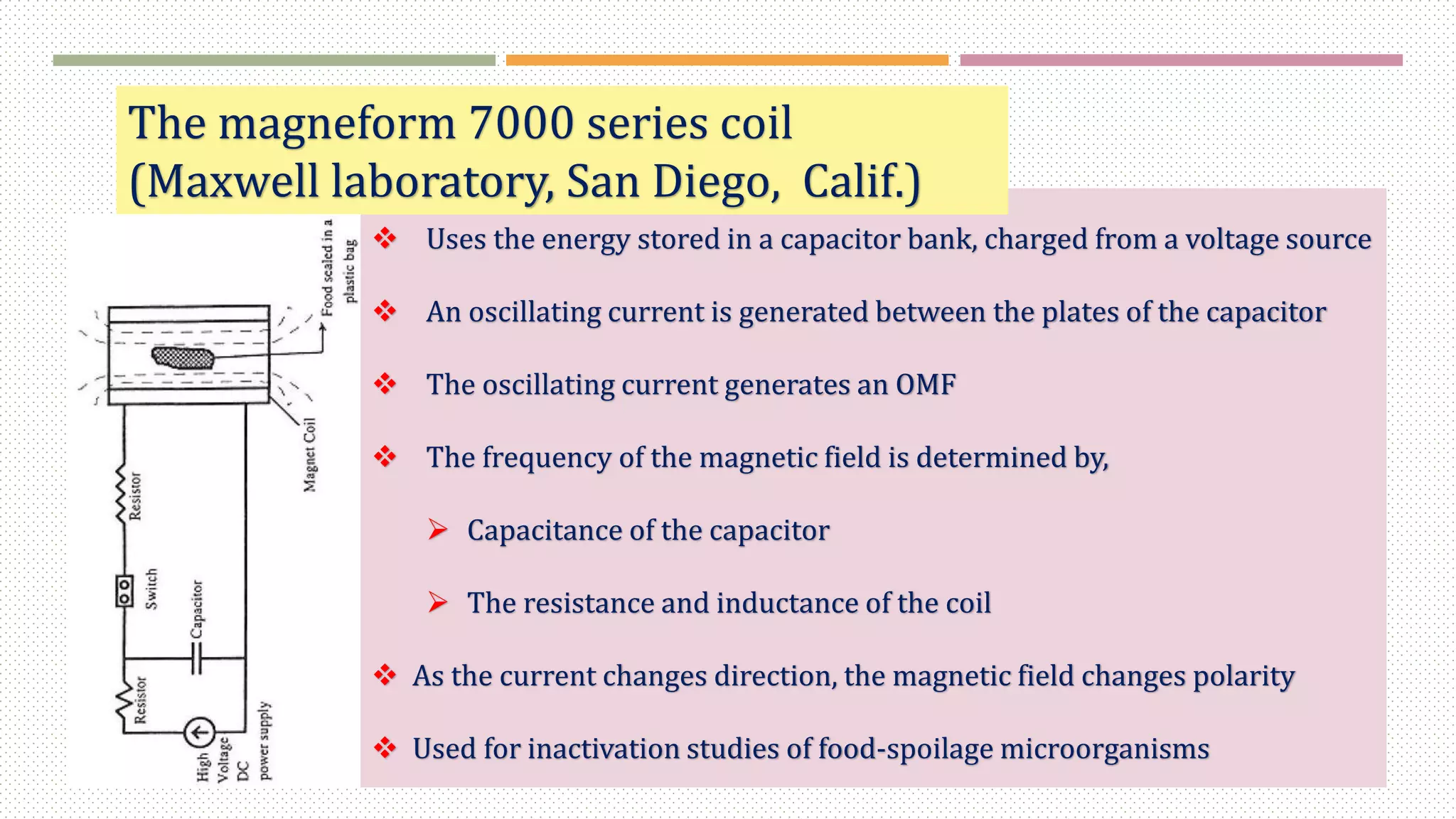 The magneform 7000 series coil (Maxwell laboratory, San Diego, Calif.)

Food sealed in a plastic bag

Magnet Coil

Resistor

Switch

Capacitor

Resistor

High Voltage DC power supply

❖ Uses the energy stored in a capacitor bank, charged from a voltage source

❖ An oscillating current is generated between the plates of the capacitor

❖ The oscillating current generates an OMF

❖ The frequency of the magnetic field is determined by,

➢ Capacitance of the capacitor

➢ The resistance and inductance of the coil

❖ As the current changes direction, the magnetic field changes polarity

❖ Used for inactivation studies of food-spoilage microorganisms